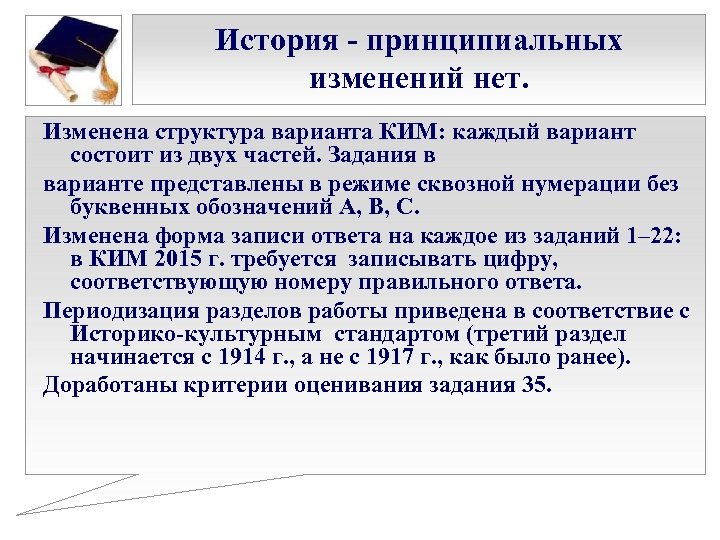 История - принципиальных изменений нет.

Изменена структура варианта КИМ: каждый вариант состоит из двух частей. Задания в

варианте представлены в режиме сквозной нумерации без буквенных обозначений А, В, С.

Изменена форма записи ответа на каждое из заданий 1–22: в КИМ 2015 г. требуется записывать цифру, соответствующую номеру правильного ответа.

Периодизация разделов работы приведена в соответствие с Историко-культурным стандартом (третий раздел начинается с 1914 г., а не с 1917 г., как было ранее).

Доработаны критерии оценивания задания 35.